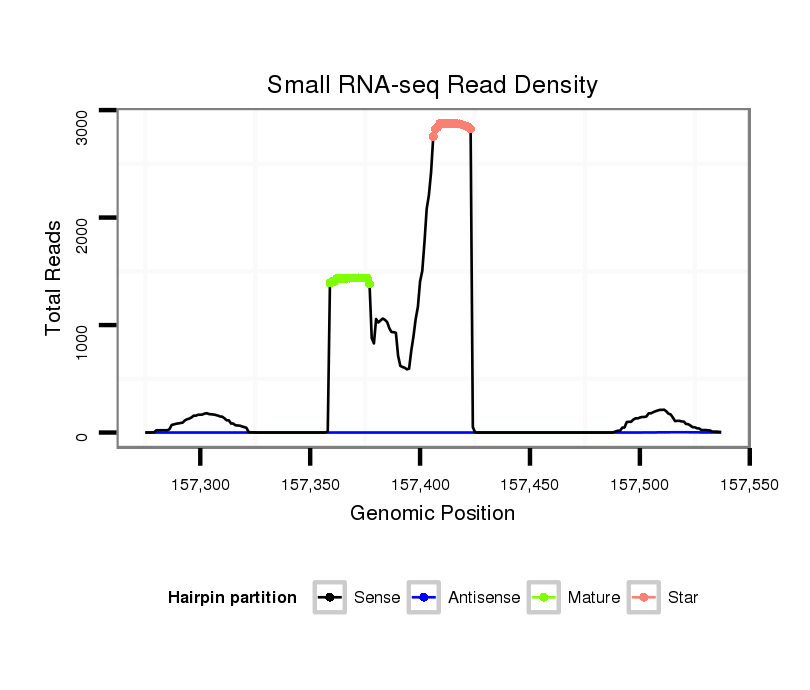 Small RNA-seq Read Density

Total Reads

3000
2000
1000
0

157,300 157,350 157,400 157,450 157,500 157,550

Genomic Position

Hairpin partition Sense Antisense Mature Star